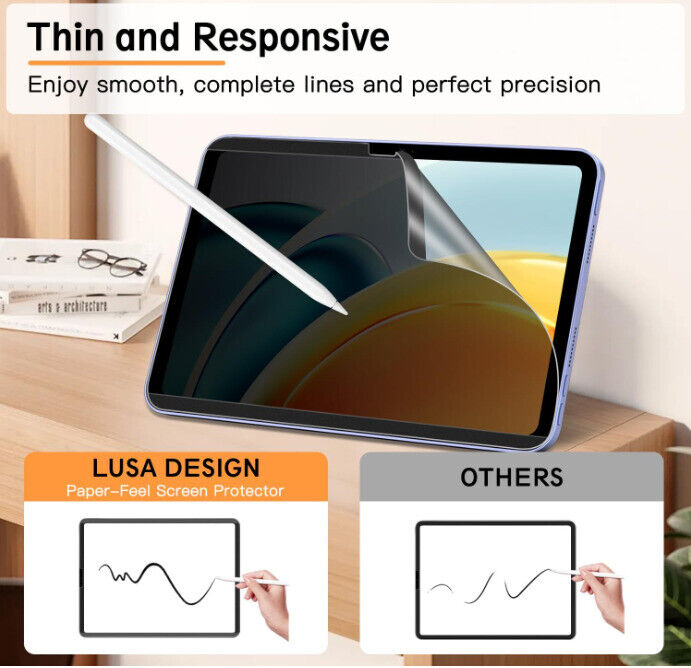 Thin and Responsive

Enjoy smooth, complete lines and perfect precision

arts & architecture

LUSA DESIGN
Paper-Feel Screen Protector

OTHERS